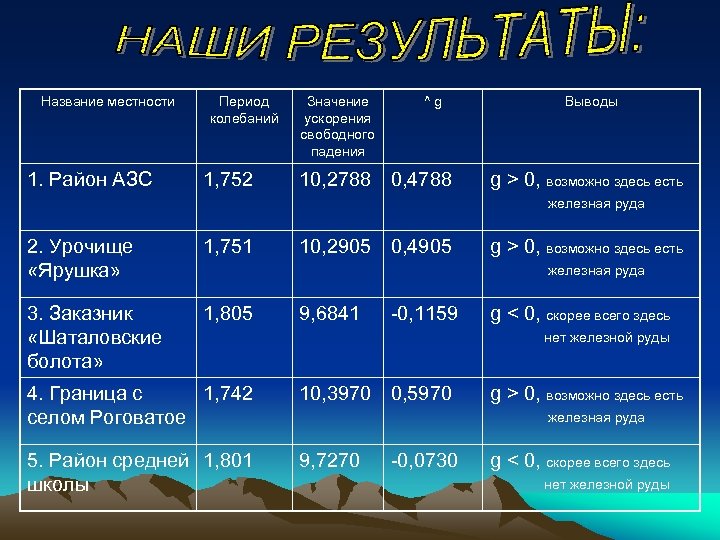 НАШИ РЕЗУЛЬТАТЫ:

| Название местности | Период колебаний | Значение ускорения свободного падения | ^ g | Выводы |
|---|---|---|---|---|
| 1. Район АЗС | 1,752 | 10,2788 | 0,4788 | g > 0, возможно здесь есть железная руда |
| 2. Урочище «Ярушка» | 1,751 | 10,2905 | 0,4905 | g > 0, возможно здесь есть железная руда |
| 3. Заказник «Шаталовские болота» | 1,805 | 9,6841 | -0,1159 | g < 0, скорее всего здесь нет железной руды |
| 4. Граница с селом Роговатое | 1,742 | 10,3970 | 0,5970 | g > 0, возможно здесь есть железная руда |
| 5. Район средней школы | 1,801 | 9,7270 | -0,0730 | g < 0, скорее всего здесь нет железной руды |